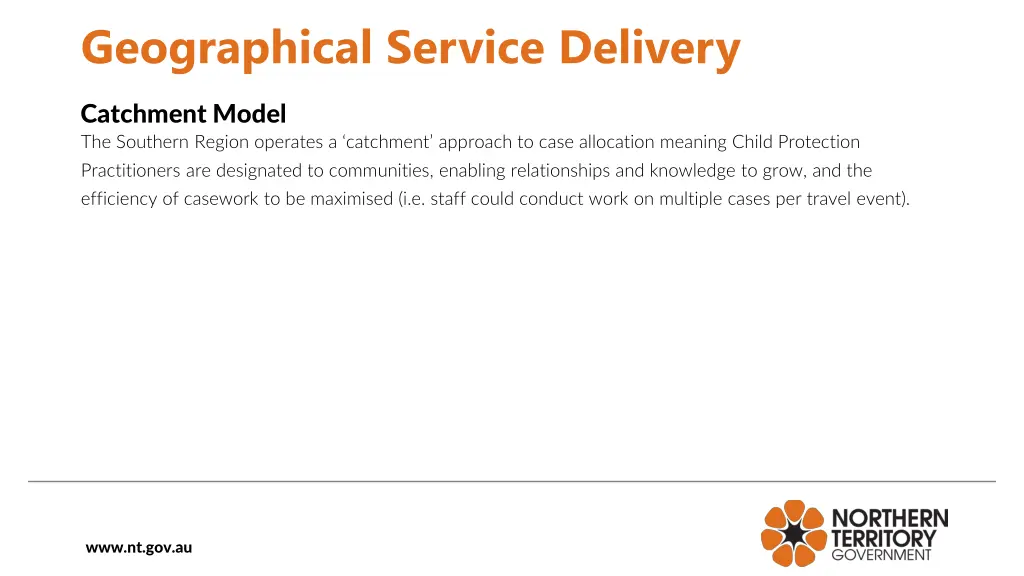 Geographical Service Delivery

Catchment Model
The Southern Region operates a ‘catchment’ approach to case allocation meaning Child Protection Practitioners are designated to communities, enabling relationships and knowledge to grow, and the efficiency of casework to be maximised (i.e. staff could conduct work on multiple cases per travel event).

www.nt.gov.au

NORTHERN TERRITORY GOVERNMENT